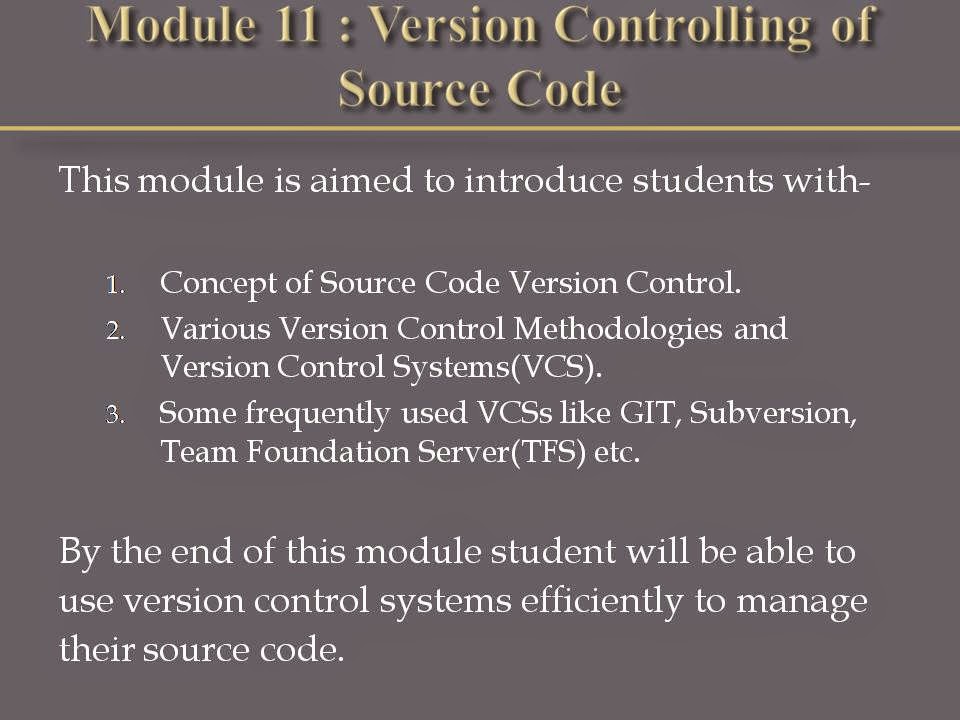 Module 11 : Version Controlling of Source Code

This module is aimed to introduce students with-

1. Concept of Source Code Version Control.
2. Various Version Control Methodologies and Version Control Systems(VCS).
3. Some frequently used VCSs like GIT, Subversion, Team Foundation Server(TFS) etc.

By the end of this module student will be able to use version control systems efficiently to manage their source code.